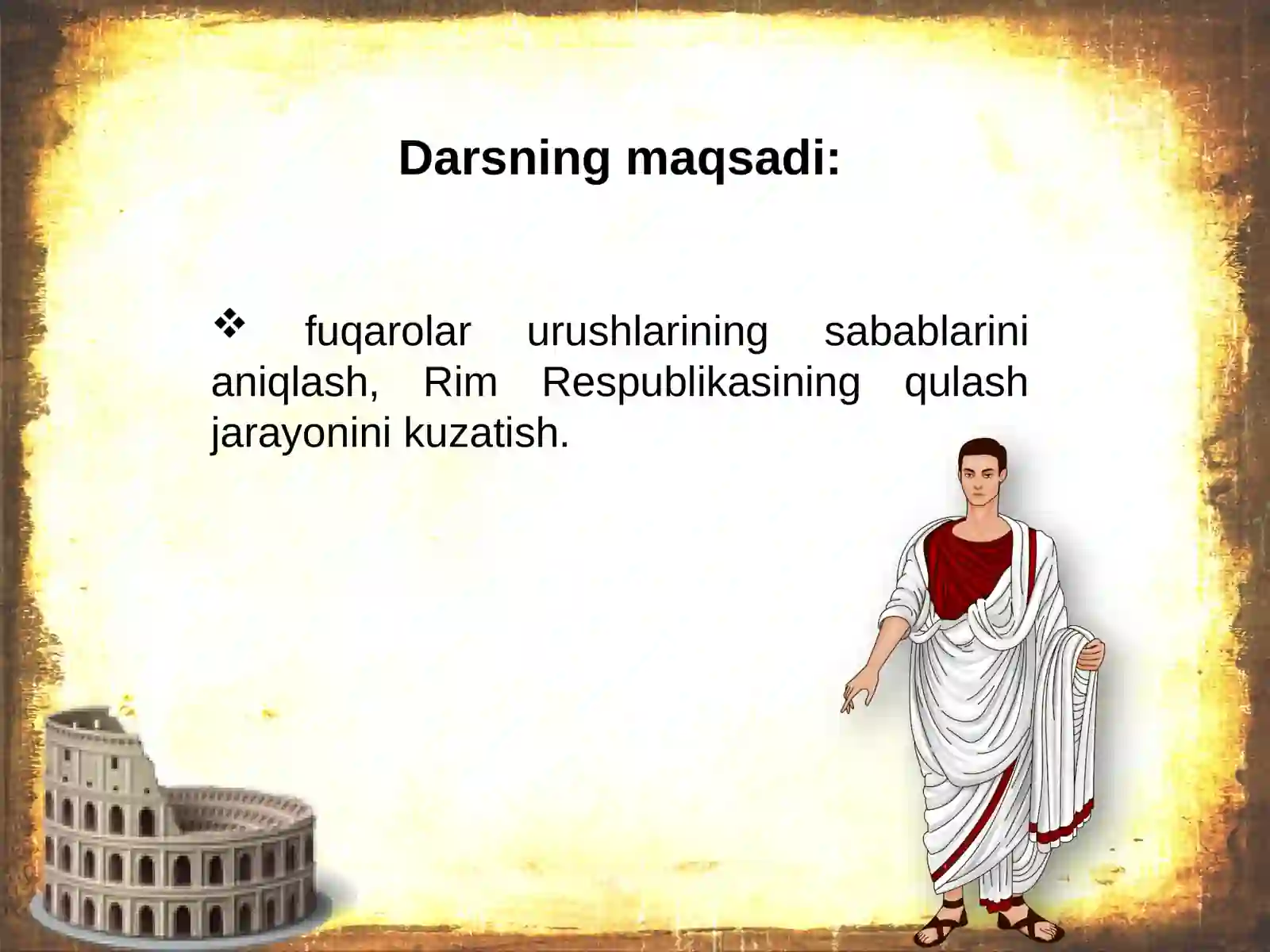 Darsning maqsadi:

❖ fuqarolar urushlarining sabablarini aniqlash, Rim Respublikasining qulash jarayonini kuzatish.